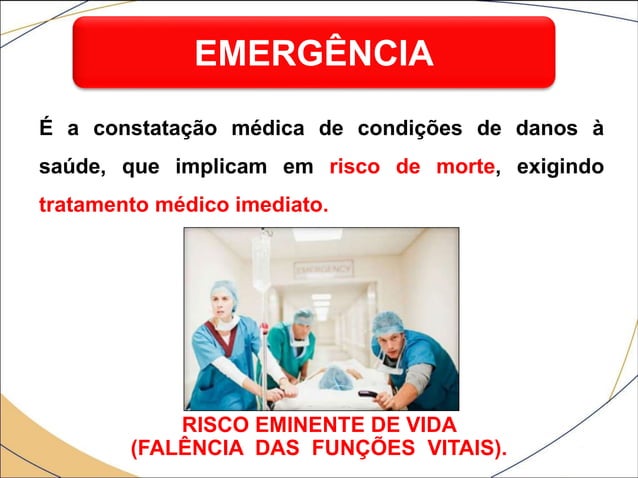 EMERGÊNCIA

É a constatação médica de condições de danos à saúde, que implicam em risco de morte, exigindo tratamento médico imediato.

EMERGENCY

RISCO EMINENTE DE VIDA
(FALÊNCIA DAS FUNÇÕES VITAIS).